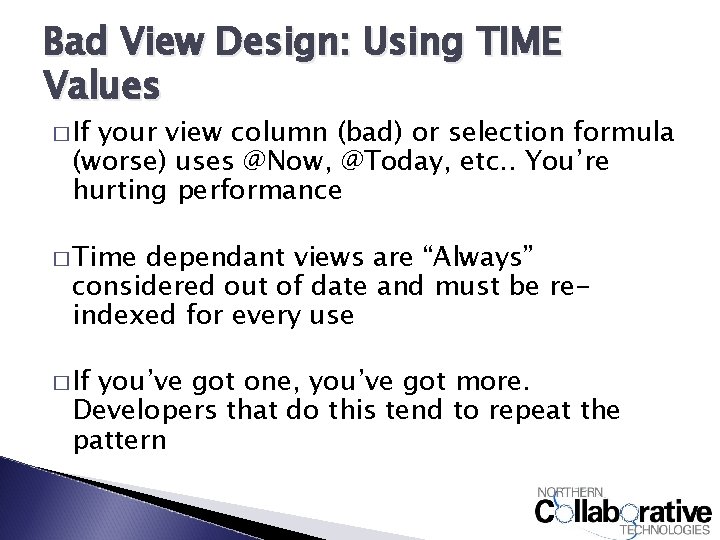 Bad View Design: Using TIME Values

□ If your view column (bad) or selection formula (worse) uses @Now, @Today, etc.. You're hurting performance

□ Time dependant views are "Always" considered out of date and must be re-indexed for every use

□ If you've got one, you've got more. Developers that do this tend to repeat the pattern

NORTHERN Collaborative TECHNOLOGIES